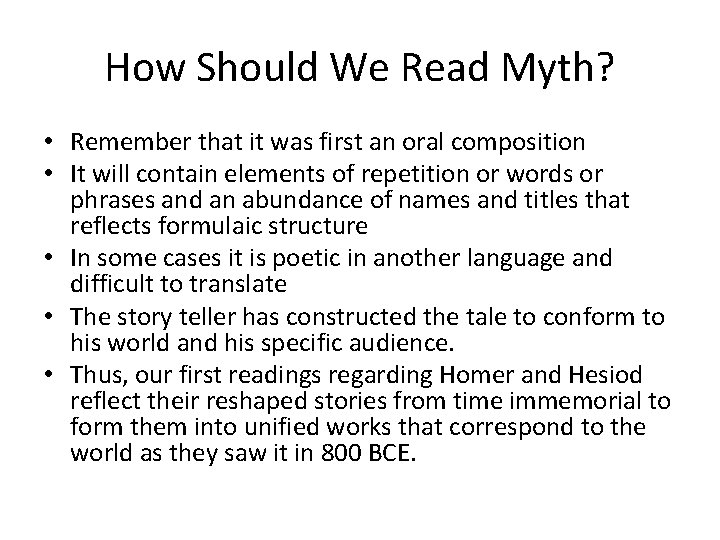 How Should We Read Myth?

• Remember that it was first an oral composition
• It will contain elements of repetition or words or phrases and an abundance of names and titles that reflects formulaic structure
• In some cases it is poetic in another language and difficult to translate
• The story teller has constructed the tale to conform to his world and his specific audience.
• Thus, our first readings regarding Homer and Hesiod reflect their reshaped stories from time immemorial to form them into unified works that correspond to the world as they saw it in 800 BCE.